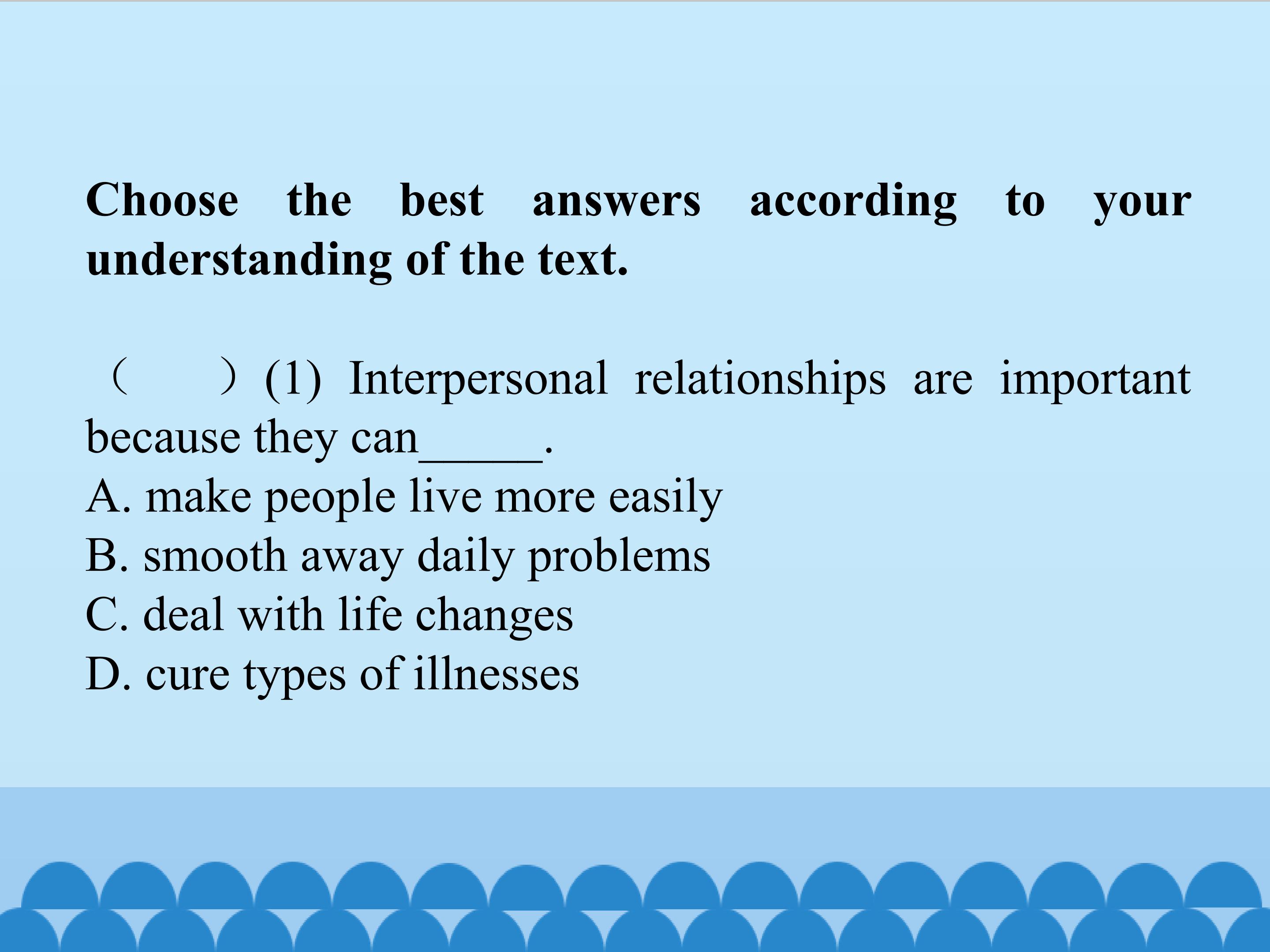 Choose the best answers according to your understanding of the text.

（　　）(1) Interpersonal relationships are important because they can_____.
A. make people live more easily
B. smooth away daily problems
C. deal with life changes
D. cure types of illnesses